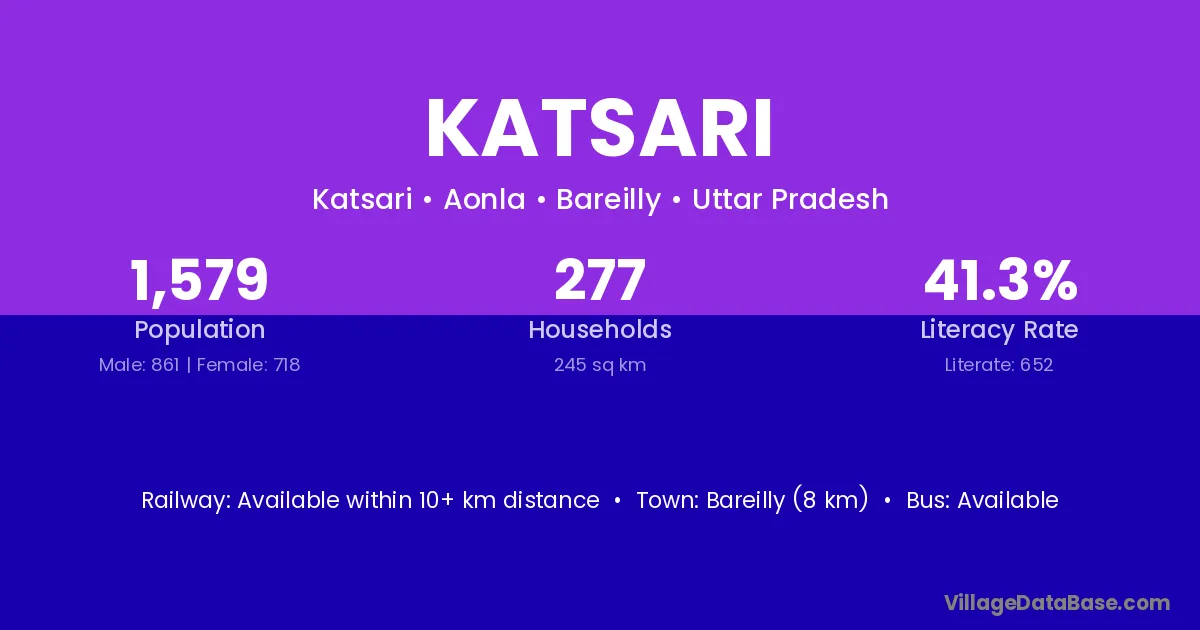 KATSARI

Katsari • Aonla • Bareilly • Uttar Pradesh

1,579
Population
Male: 861 | Female: 718

277
Households
245 sq km

41.3%
Literacy Rate
Literate: 652

Railway: Available within 10+ km distance • Town: Bareilly (8 km) • Bus: Available

VillageDataBase.com